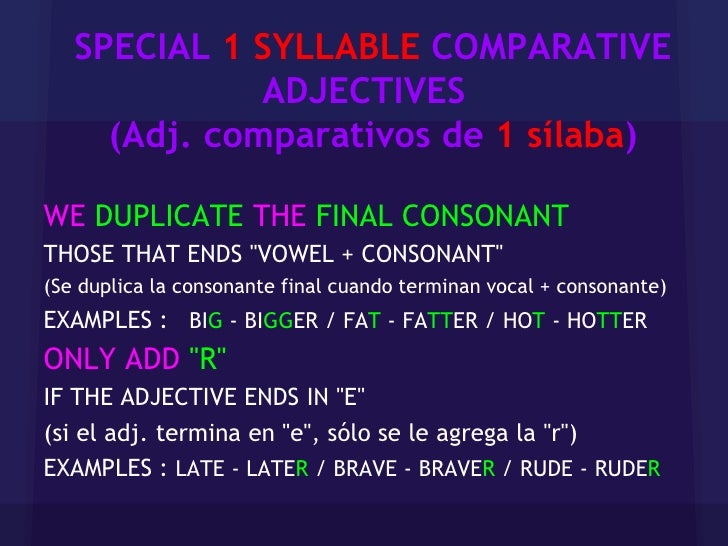 SPECIAL 1 SYLLABLE COMPARATIVE ADJECTIVES
(Adj. comparativos de 1 sílaba)

WE DUPLICATE THE FINAL CONSONANT
THOSE THAT ENDS "VOWEL + CONSONANT"
(Se duplica la consonante final cuando terminan vocal + consonante)
EXAMPLES : BIG - BIGGER / FAT - FATTER / HOT - HOTTER
ONLY ADD "R"
IF THE ADJECTIVE ENDS IN "E"
(si el adj. termina en "e", sólo se le agrega la "r")
EXAMPLES : LATE - LATER / BRAVE - BRAVER / RUDE - RUDER